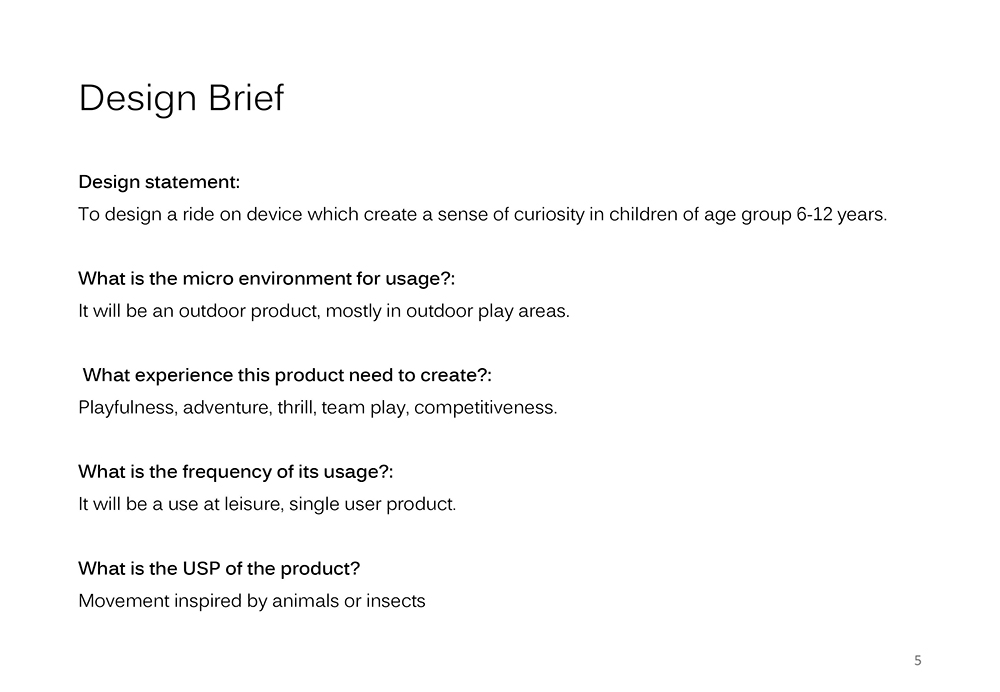 Design Brief

Design statement:
To design a ride on device which create a sense of curiosity in children of age group 6-12 years.

What is the micro environment for usage?:
It will be an outdoor product, mostly in outdoor play areas.

What experience this product need to create?:
Playfulness, adventure, thrill, team play, competitiveness.

What is the frequency of its usage?:
It will be a use at leisure, single user product.

What is the USP of the product?
Movement inspired by animals or insects

5